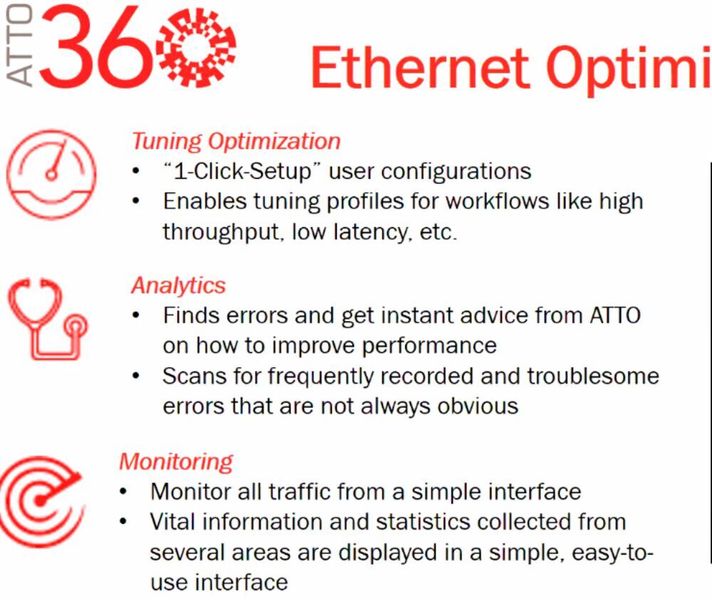 ATTO 360 Ethernet Optimi

Tuning Optimization
• "1-Click-Setup" user configurations
• Enables tuning profiles for workflows like high throughput, low latency, etc.

Analytics
• Finds errors and get instant advice from ATTO on how to improve performance
• Scans for frequently recorded and troublesome errors that are not always obvious

Monitoring
• Monitor all traffic from a simple interface
• Vital information and statistics collected from several areas are displayed in a simple, easy-to-use interface